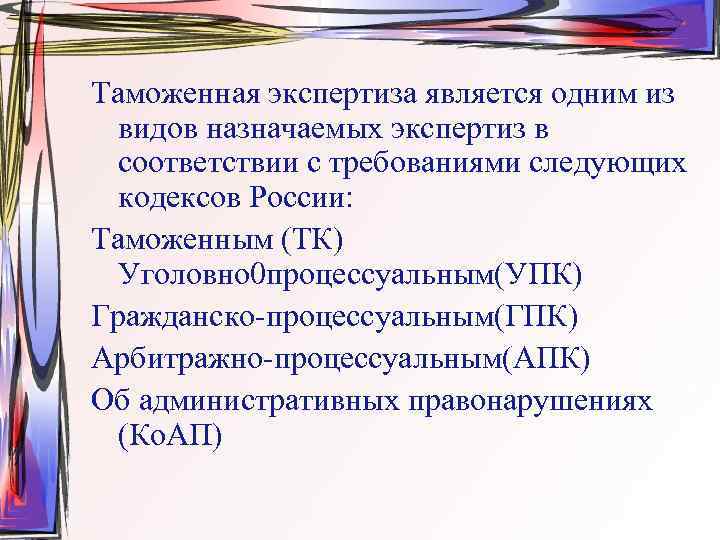 Таможенная экспертиза является одним из видов назначаемых экспертиз в соответствии с требованиями следующих кодексов России:

Таможенным (ТК) Уголовно0процессуальным(УПК)

Гражданско-процессуальным(ГПК)

Арбитражно-процессуальным(АПК)

Об административных правонарушениях (КоАП)